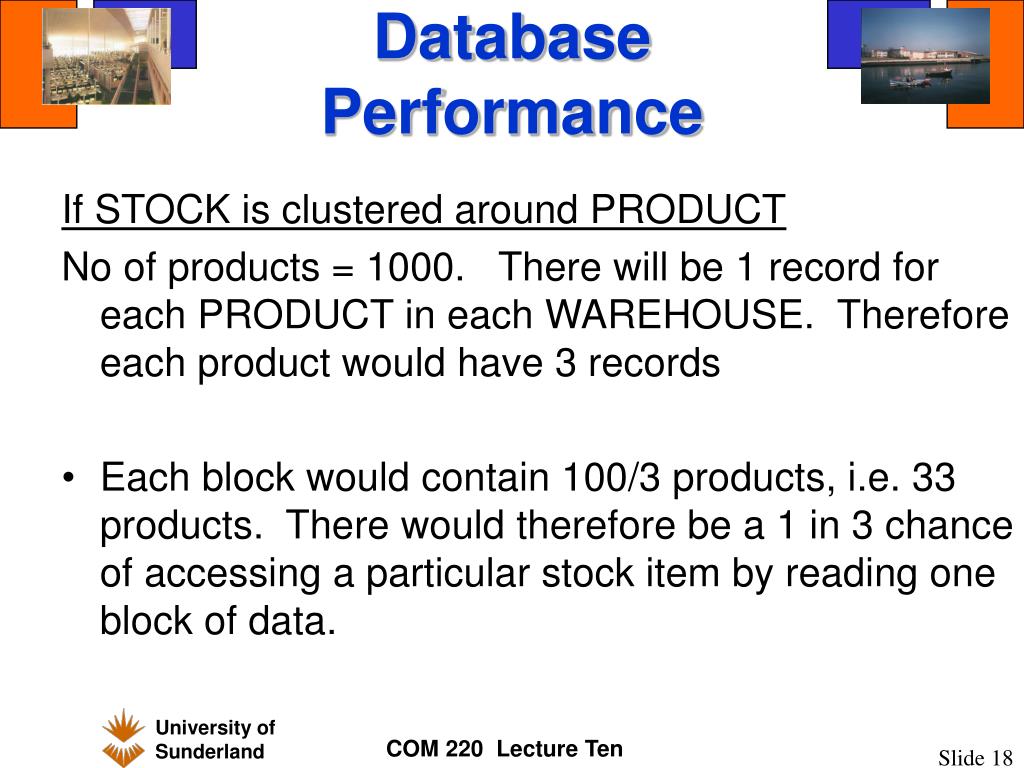 Database Performance

If STOCK is clustered around PRODUCT

No of products = 1000. There will be 1 record for each PRODUCT in each WAREHOUSE. Therefore each product would have 3 records

• Each block would contain 100/3 products, i.e. 33 products. There would therefore be a 1 in 3 chance of accessing a particular stock item by reading one block of data.

University of Sunderland

COM 220 Lecture Ten

Slide 18